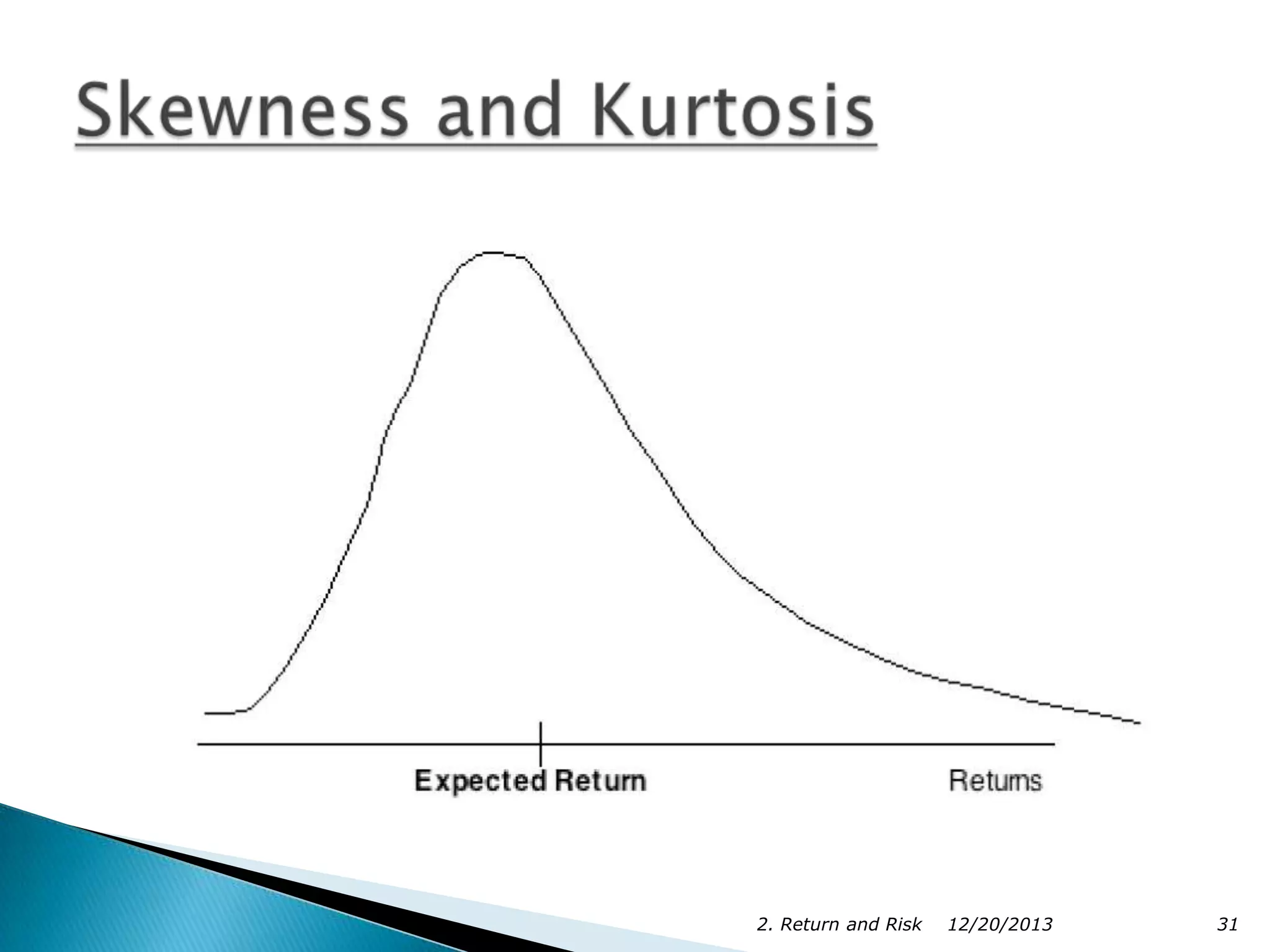 Skewness and Kurtosis

Expected Return

Returns

2. Return and Risk 12/20/2013 31